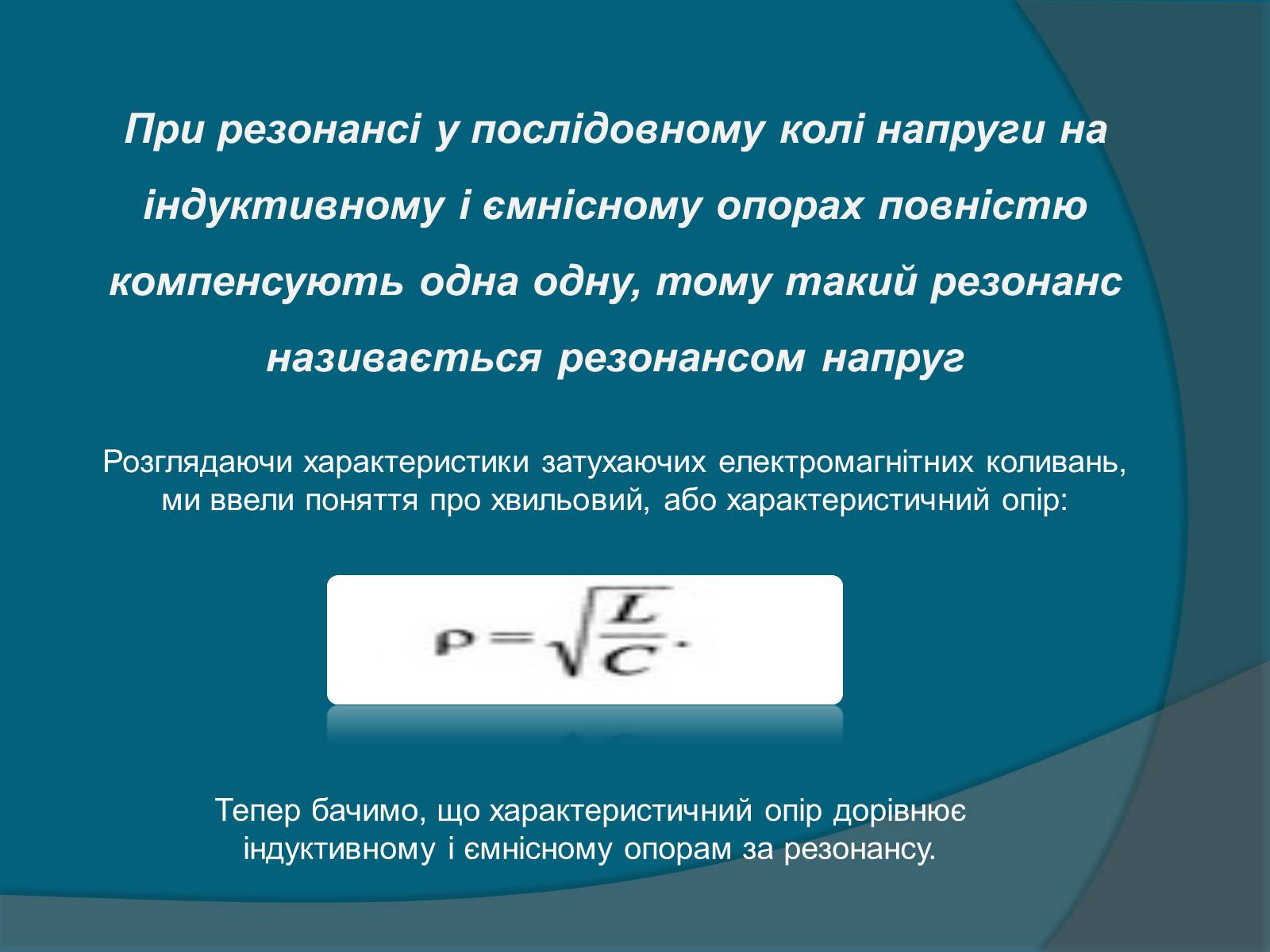 При резонансі у послідовному колі напруги на індуктивному і ємнісному опорах повністю компенсують одна одну, тому такий резонанс називається резонансом напруг

Розглядаючи характеристики затухаючих електромагнітних коливань, ми ввели поняття про хвильовий, або характеристичний опір:

$\rho = \sqrt{\frac{L}{C}}.$

Тепер бачимо, що характеристичний опір дорівнює індуктивному і ємнісному опорам за резонансу.